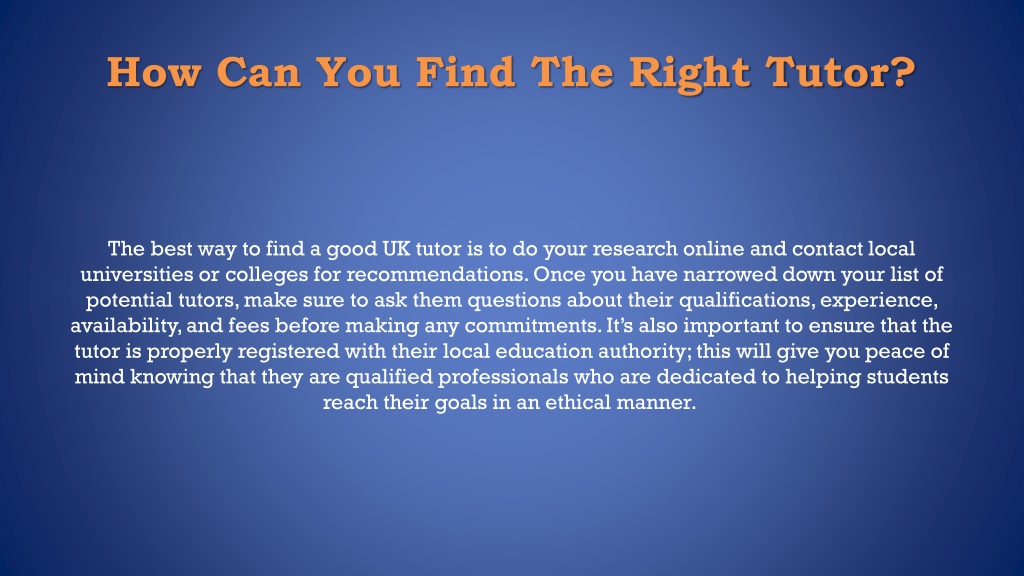 How Can You Find The Right Tutor?

The best way to find a good UK tutor is to do your research online and contact local universities or colleges for recommendations. Once you have narrowed down your list of potential tutors, make sure to ask them questions about their qualifications, experience, availability, and fees before making any commitments. It's also important to ensure that the tutor is properly registered with their local education authority; this will give you peace of mind knowing that they are qualified professionals who are dedicated to helping students reach their goals in an ethical manner.